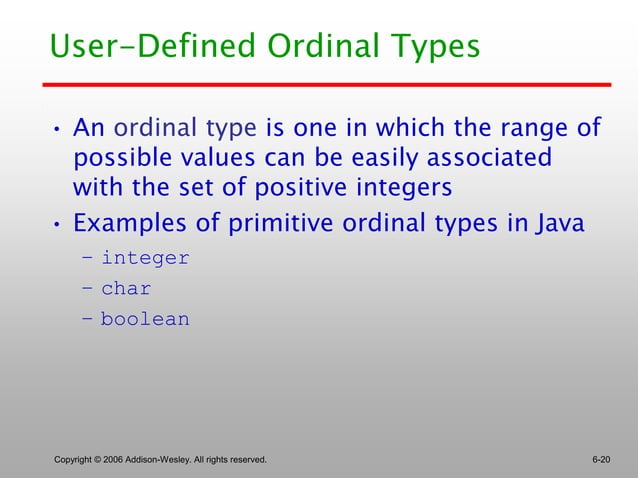 User-Defined Ordinal Types

• An ordinal type is one in which the range of possible values can be easily associated with the set of positive integers
• Examples of primitive ordinal types in Java
– integer
– char
– boolean

Copyright © 2006 Addison-Wesley. All rights reserved.

6-20